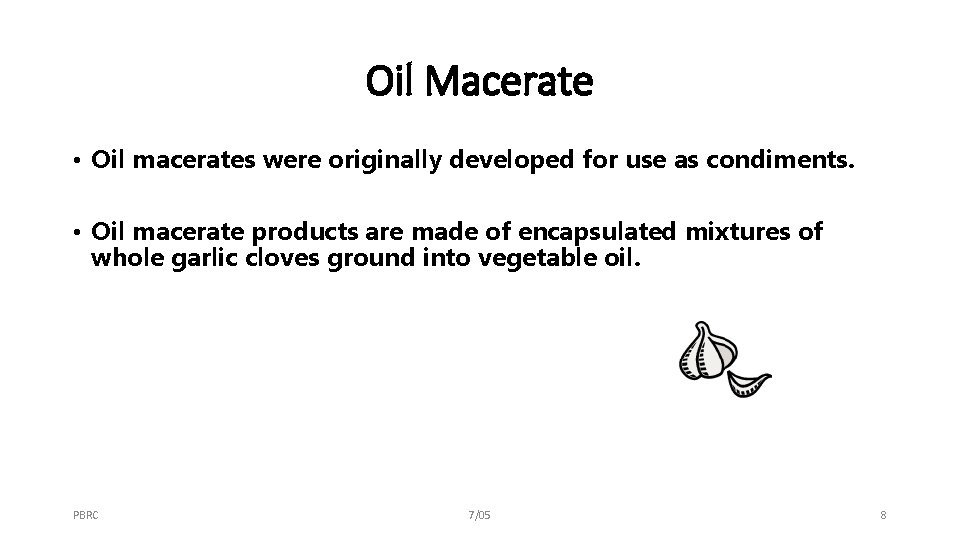 Oil Macerate

• Oil macerates were originally developed for use as condiments.

• Oil macerate products are made of encapsulated mixtures of whole garlic cloves ground into vegetable oil.

PBRC

7/05

8